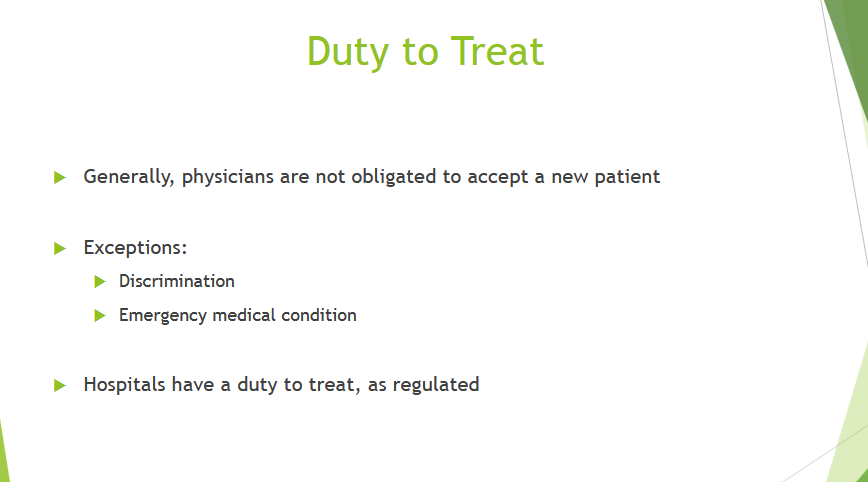 Duty to Treat

Generally, physicians are not obligated to accept a new patient

Exceptions:

Discrimination

Emergency medical condition

Hospitals have a duty to treat, as regulated